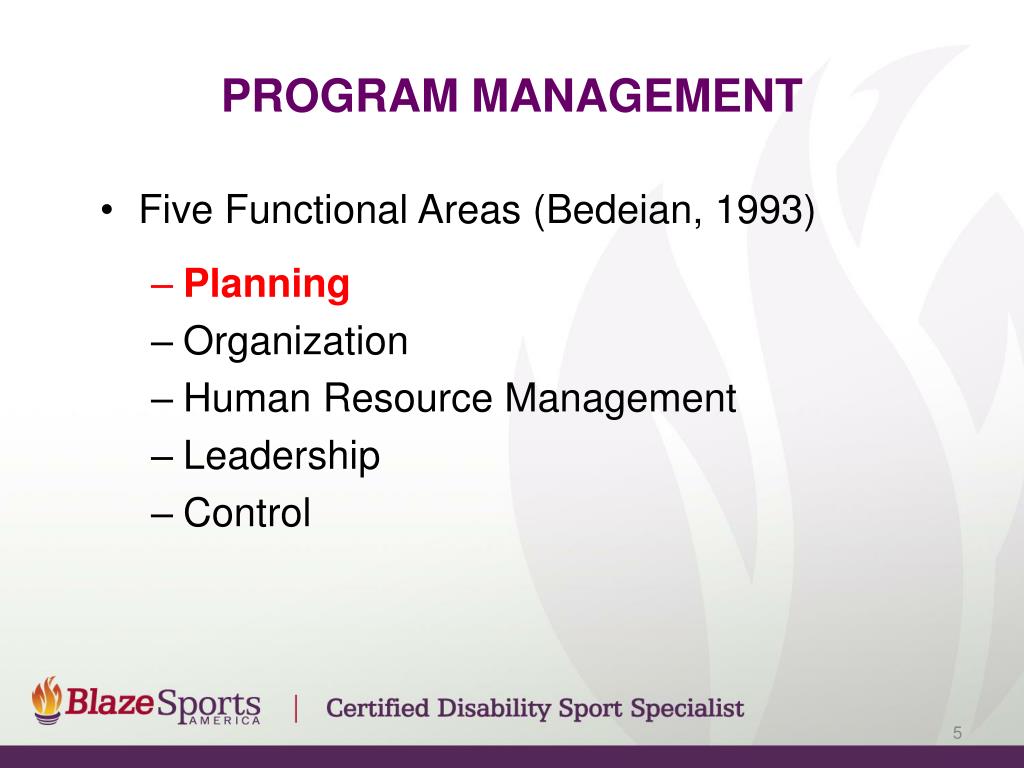 PROGRAM MANAGEMENT

• Five Functional Areas (Bedeian, 1993)

– Planning
– Organization
– Human Resource Management
– Leadership
– Control

BlazeSports AMERICA | Certified Disability Sport Specialist

5